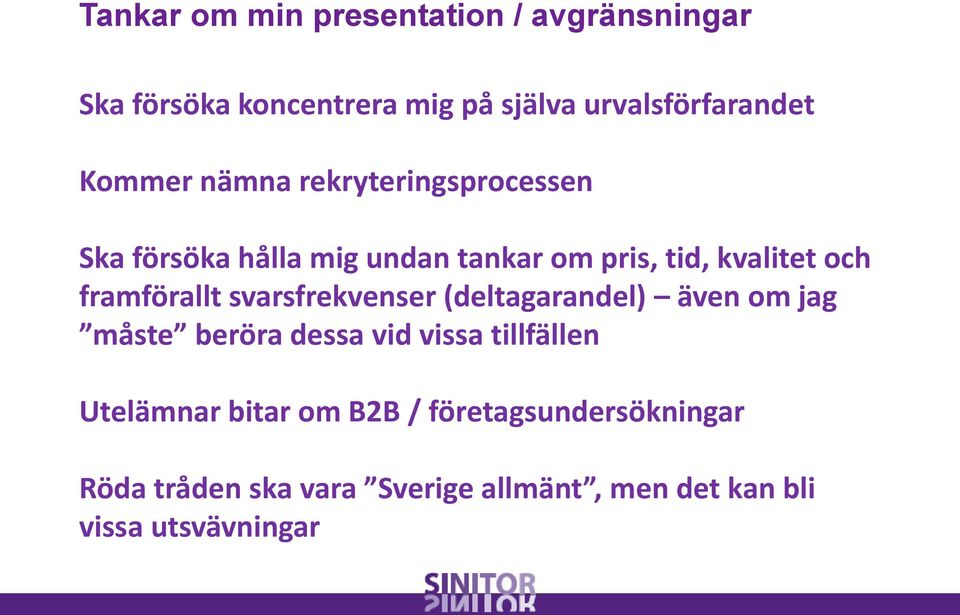 Tankar om min presentation / avgränsningar

Ska försöka koncentrera mig på själva urvalsförfarandet

Kommer nämna rekryteringsprocessen

Ska försöka hålla mig undan tankar om pris, tid, kvalitet och framförallt svarsfrekvenser (deltagarandel) – även om jag ”måste” beröra dessa vid vissa tillfällen

Utelämnar bitar om B2B / företagsundersökningar

Röda tråden ska vara ”Sverige allmänt”, men det kan bli vissa utsvävningar

SINITOR